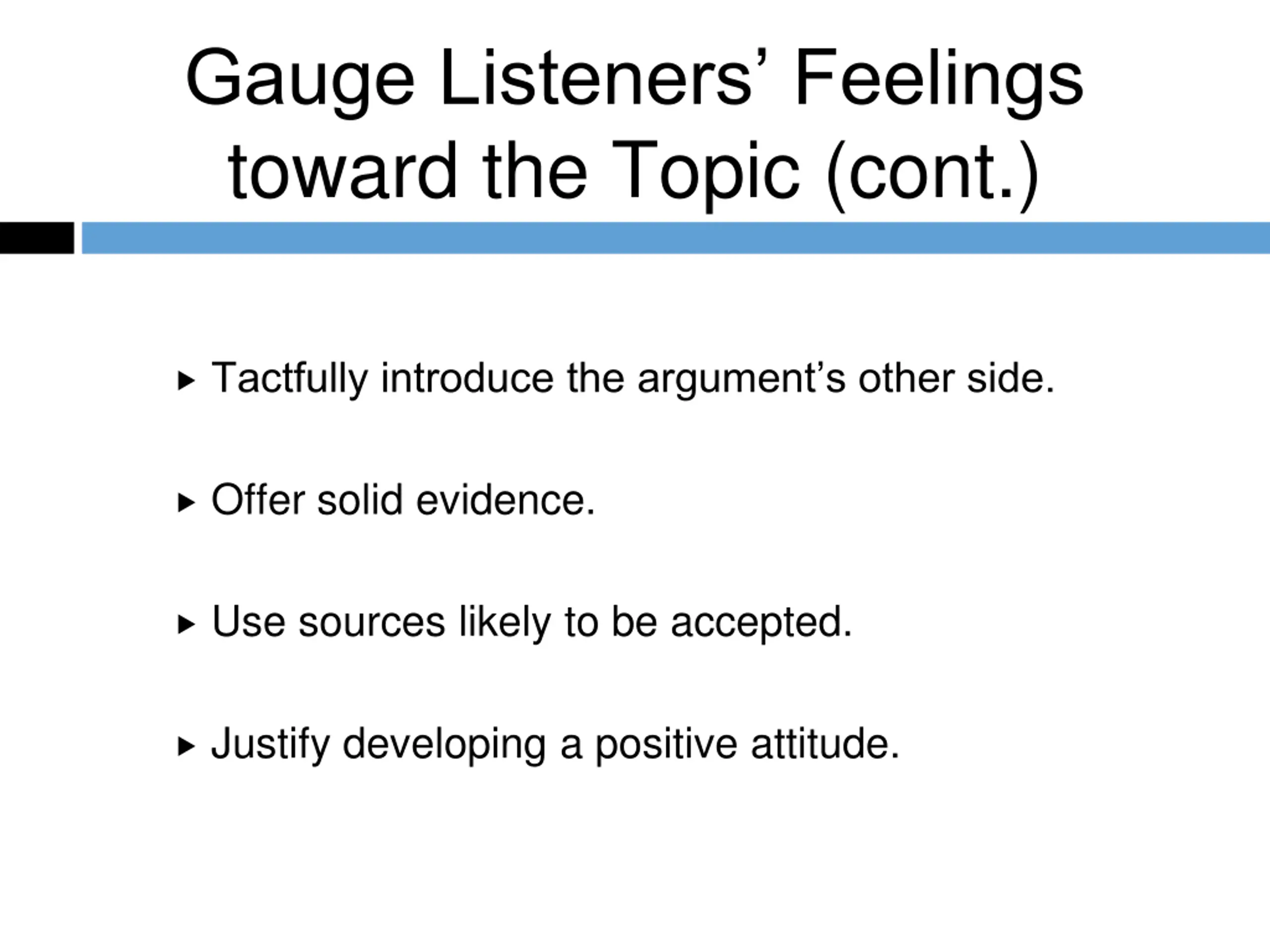 Gauge Listeners’ Feelings toward the Topic (cont.)

▸ Tactfully introduce the argument’s other side.

▸ Offer solid evidence.

▸ Use sources likely to be accepted.

▸ Justify developing a positive attitude.